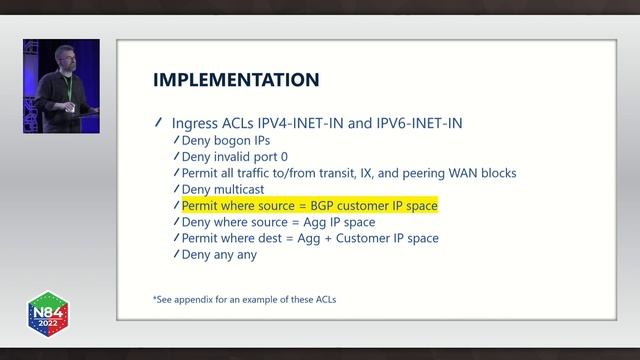 IMPLEMENTATION

/ Ingress ACLs IPV4-INET-IN and IPV6-INET-IN
/ Deny bogon IPs
/ Deny invalid port 0
/ Permit all traffic to/from transit, IX, and peering WAN blocks
/ Deny multicast
/ Permit where source = BGP customer IP space
/ Deny where source = Agg IP space
/ Permit where dest = Agg + Customer IP space
/ Deny any any

*See appendix for an example of these ACLs

N84
2022